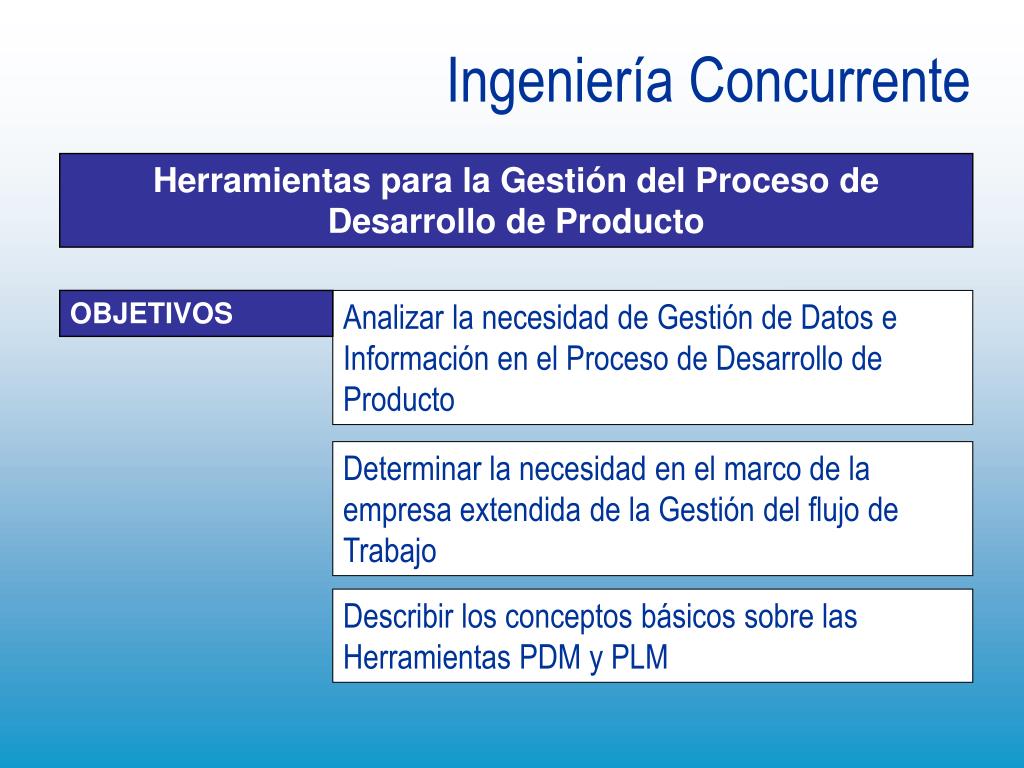 Ingeniería Concurrente

Herramientas para la Gestión del Proceso de Desarrollo de Producto

OBJETIVOS

Analizar la necesidad de Gestión de Datos e Información en el Proceso de Desarrollo de Producto

Determinar la necesidad en el marco de la empresa extendida de la Gestión del flujo de Trabajo

Describir los conceptos básicos sobre las Herramientas PDM y PLM